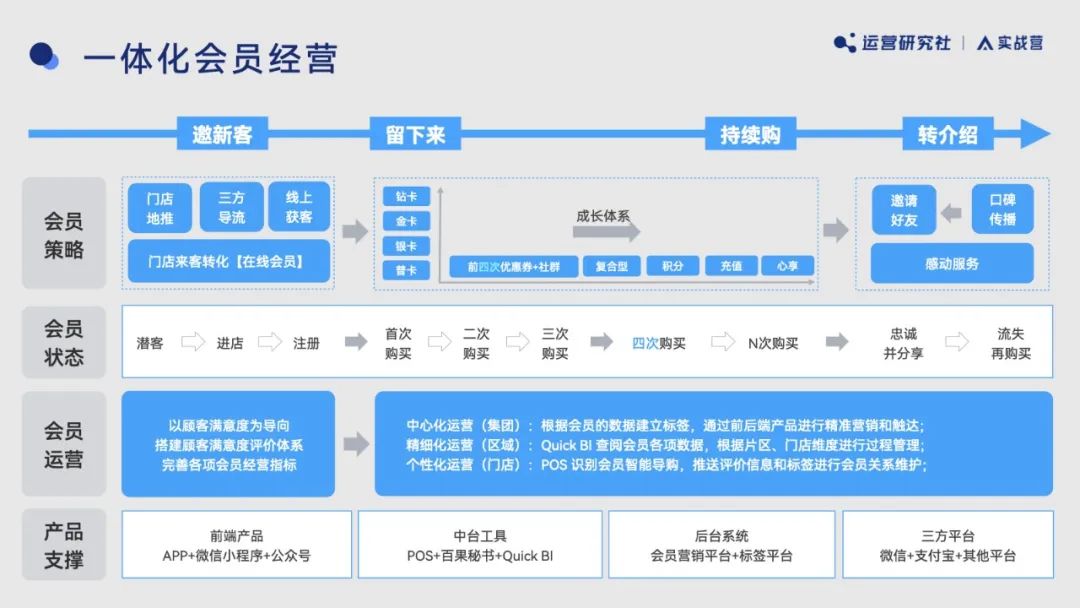 一体化会员经营

运营研究社 | 实战营

邀新客 留下来 持续购 转介绍

会员策略

门店地推
三方导流
线上获客
门店来客转化【在线会员】

钻卡
金卡
银卡
普卡
成长体系
前四次优惠券+社群
复合型
积分
充值
心享

邀请好友
口碑传播
感动服务

会员状态

潜客 进店 注册 首次购买 二次购买 三次购买 四次购买 N次购买 忠诚并分享 流失再购买

会员运营

以顾客满意度为导向
搭建顾客满意度评价体系
完善各项会员经营指标

中心化运营（集团）：根据会员的数据建立标签，通过前后端产品进行精准营销和触达；
精细化运营（区域）：Quick BI 查阅会员各项数据，根据片区、门店维度进行过程管理；
个性化运营（门店）：POS 识别会员智能导购，推送评价信息和标签进行会员关系维护；

产品支撑

前端产品
APP+微信小程序+公众号

中台工具
POS+百果秘书+Quick BI

后台系统
会员营销平台+标签平台

三方平台
微信+支付宝+其他平台